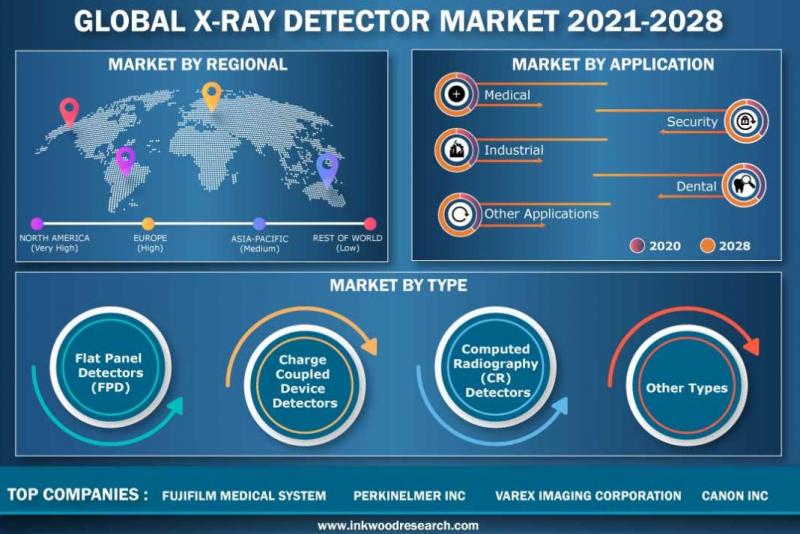 GLOBAL X-RAY DETECTOR MARKET 2021-2028

MARKET BY REGIONAL

NORTH AMERICA (Very High)
EUROPE (High)
ASIA-PACIFIC (Medium)
REST OF WORLD (Low)

MARKET BY APPLICATION

Medical
Security
Industrial
Dental
Other Applications

2020
2028

MARKET BY TYPE

Flat Panel Detectors (FPD)
Charge Coupled Device Detectors
Computed Radiography (CR) Detectors
Other Types

TOP COMPANIES : FUJIFILM MEDICAL SYSTEM PERKINELMER INC VAREX IMAGING CORPORATION CANON INC

www.inkwoodresearch.com